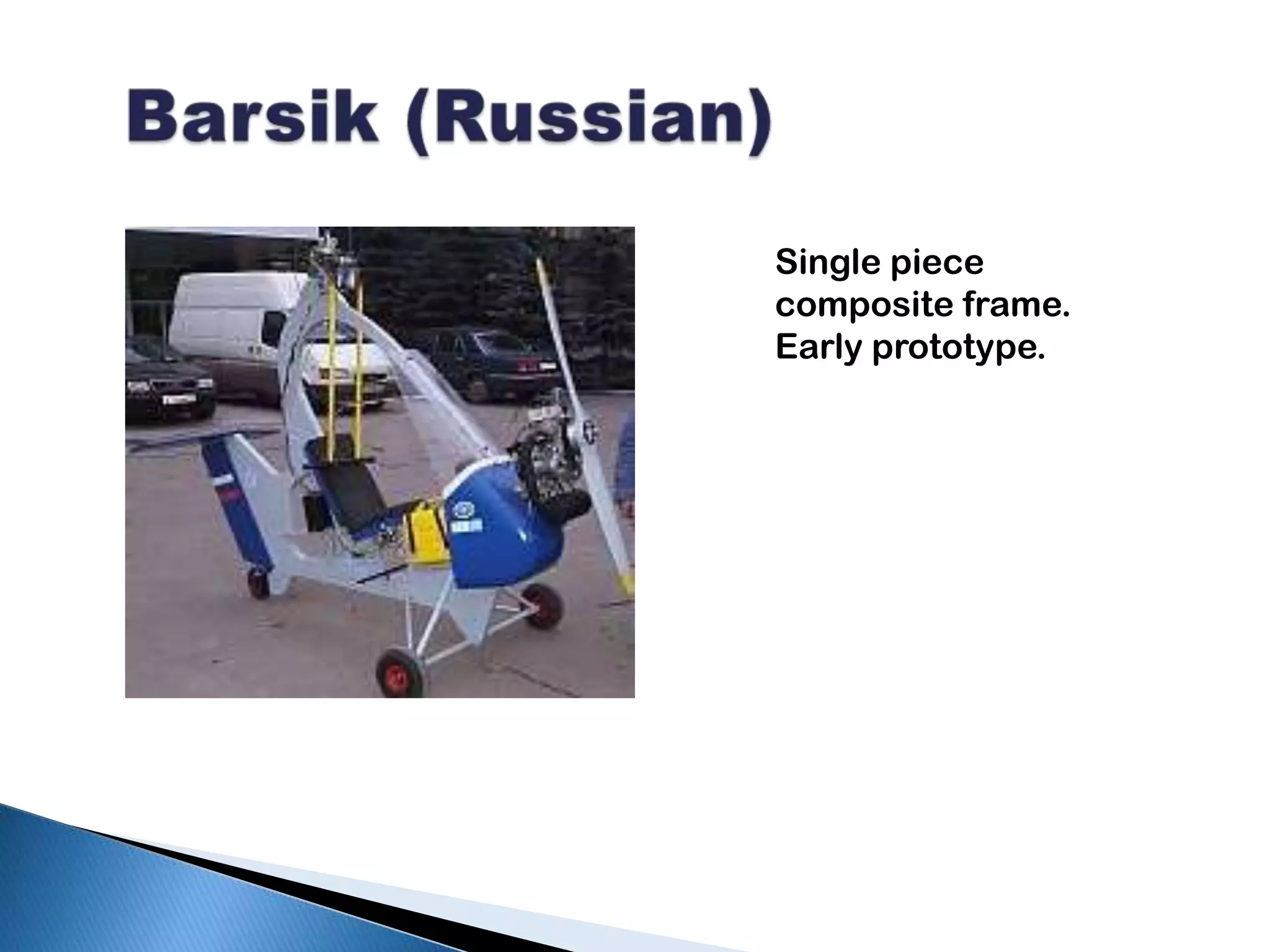 Barsik (Russian)

Single piece composite frame. Early prototype.